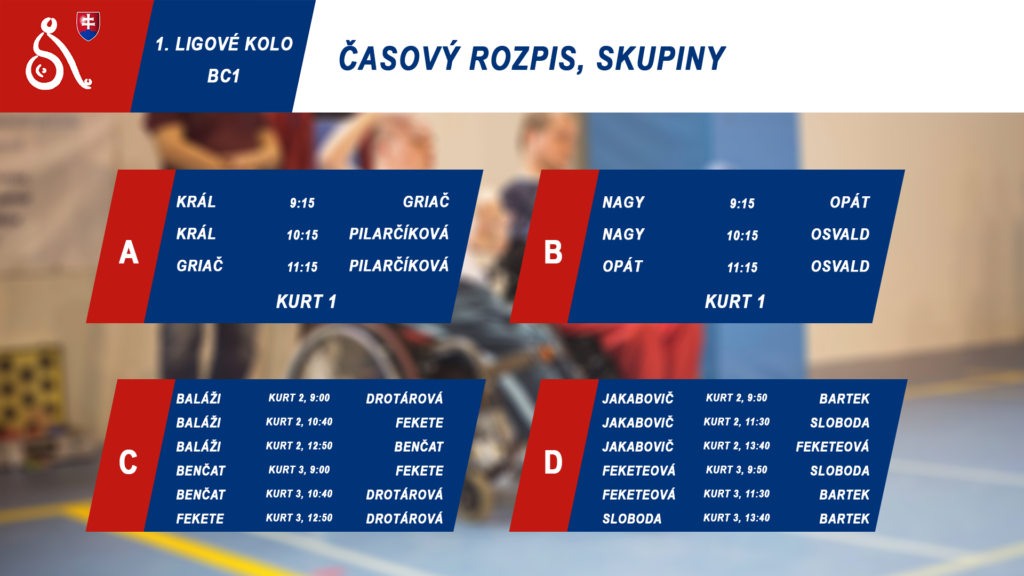 1. LIGOVÉ KOLO
BC1

ČASOVÝ ROZPIS, SKUPINY

A

| KRÁL | 9:15 | GRIAČ |
|---|---|---|
| KRÁL | 10:15 | PILARČÍKOVÁ |
| GRIAČ | 11:15 | PILARČÍKOVÁ |

KURT 1

B

| NAGY | 9:15 | OPÁT |
|---|---|---|
| NAGY | 10:15 | OSVALD |
| OPÁT | 11:15 | OSVALD |

KURT 1

C

| BALÁŽI | KURT 2, 9:00 | DROTÁROVÁ |
|---|---|---|
| BALÁŽI | KURT 2, 10:40 | FEKETE |
| BALÁŽI | KURT 2, 12:50 | BENČAT |
| BENČAT | KURT 3, 9:00 | FEKETE |
| BENČAT | KURT 3, 10:40 | DROTÁROVÁ |
| FEKETE | KURT 3, 12:50 | DROTÁROVÁ |

D

| JAKABOVIČ | KURT 2, 9:50 | BARTEK |
|---|---|---|
| JAKABOVIČ | KURT 2, 11:30 | SLOBODA |
| JAKABOVIČ | KURT 2, 13:40 | FEKETEOVÁ |
| FEKETEOVÁ | KURT 3, 9:50 | SLOBODA |
| FEKETEOVÁ | KURT 3, 11:30 | BARTEK |
| SLOBODA | KURT 3, 13:40 | BARTEK |